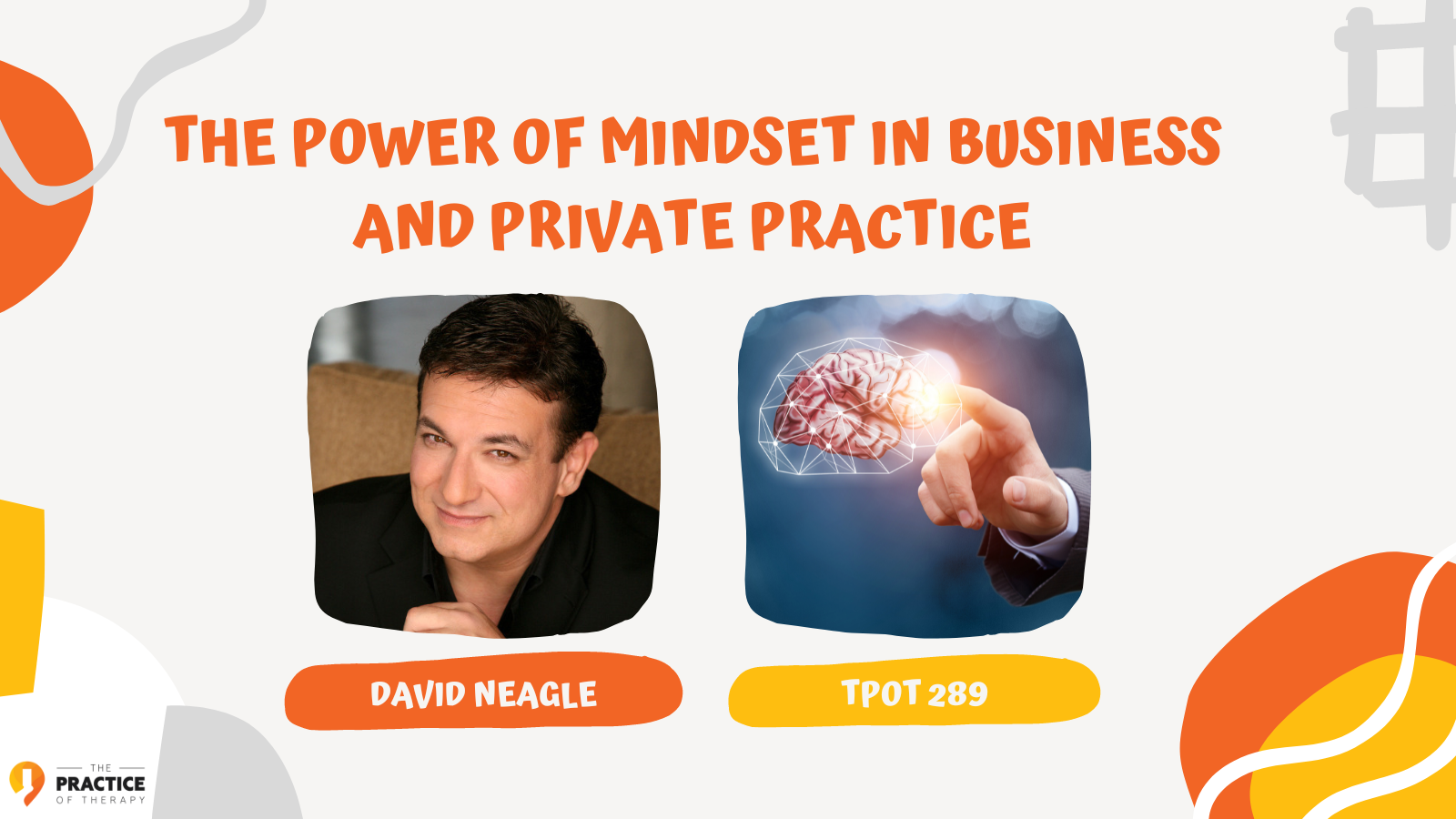 THE POWER OF MINDSET IN BUSINESS AND PRIVATE PRACTICE

DAVID NEAGLE

TPOT 289

THE PRACTICE OF THERAPY